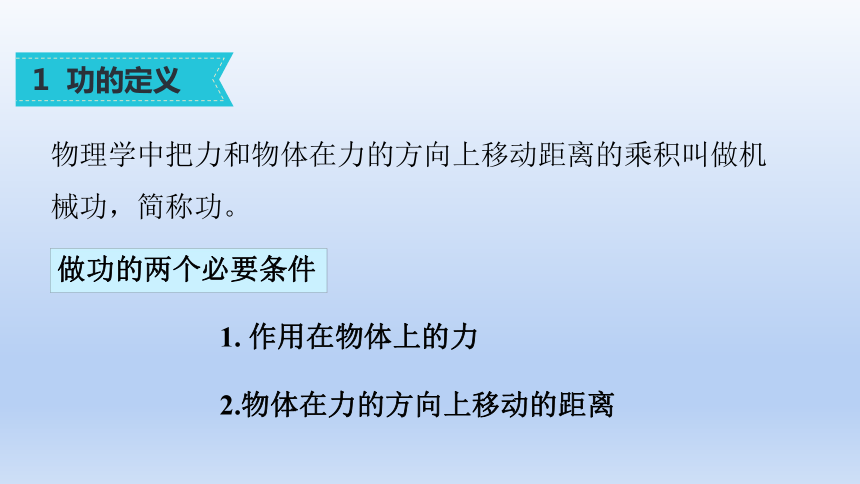 1 功的定义

物理学中把力和物体在力的方向上移动距离的乘积叫做机械功，简称功。

做功的两个必要条件

1. 作用在物体上的力

2.物体在力的方向上移动的距离